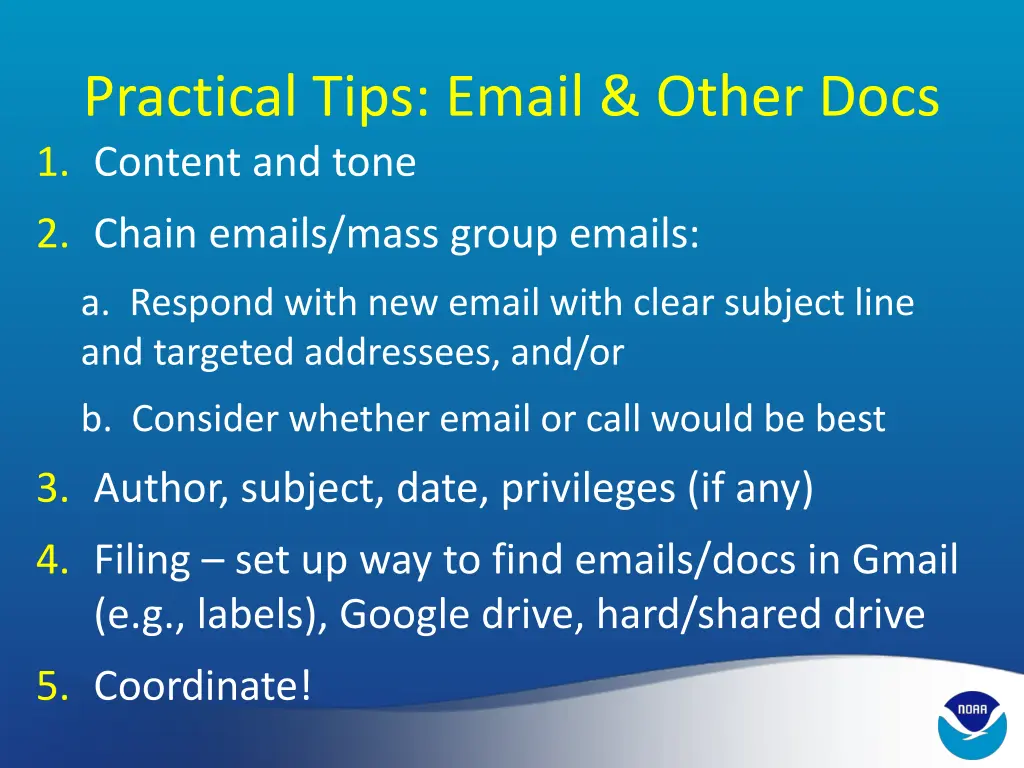 Practical Tips: Email & Other Docs

1. Content and tone

2. Chain emails/mass group emails:

a. Respond with new email with clear subject line and targeted addressees, and/or

b. Consider whether email or call would be best

3. Author, subject, date, privileges (if any)

4. Filing – set up way to find emails/docs in Gmail (e.g., labels), Google drive, hard/shared drive

5. Coordinate!

NOAA